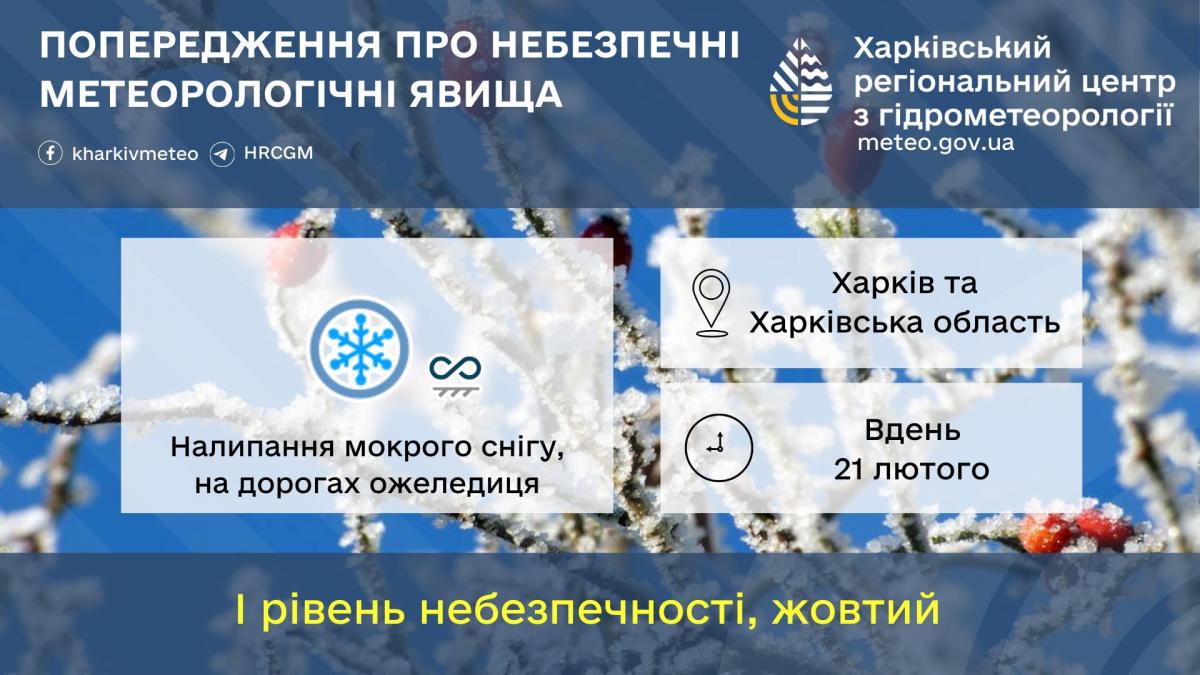 ПОПЕРЕДЖЕННЯ ПРО НЕБЕЗПЕЧНІ МЕТЕОРОЛОГІЧНІ ЯВИЩА

kharkivmeteo HRCGM

Харківський регіональний центр з гідрометеорології
meteo.gov.ua

Налипання мокрого снігу, на дорогах ожеледиця

Харків та Харківська область

Вдень 21 лютого

І рівень небезпечності, жовтий